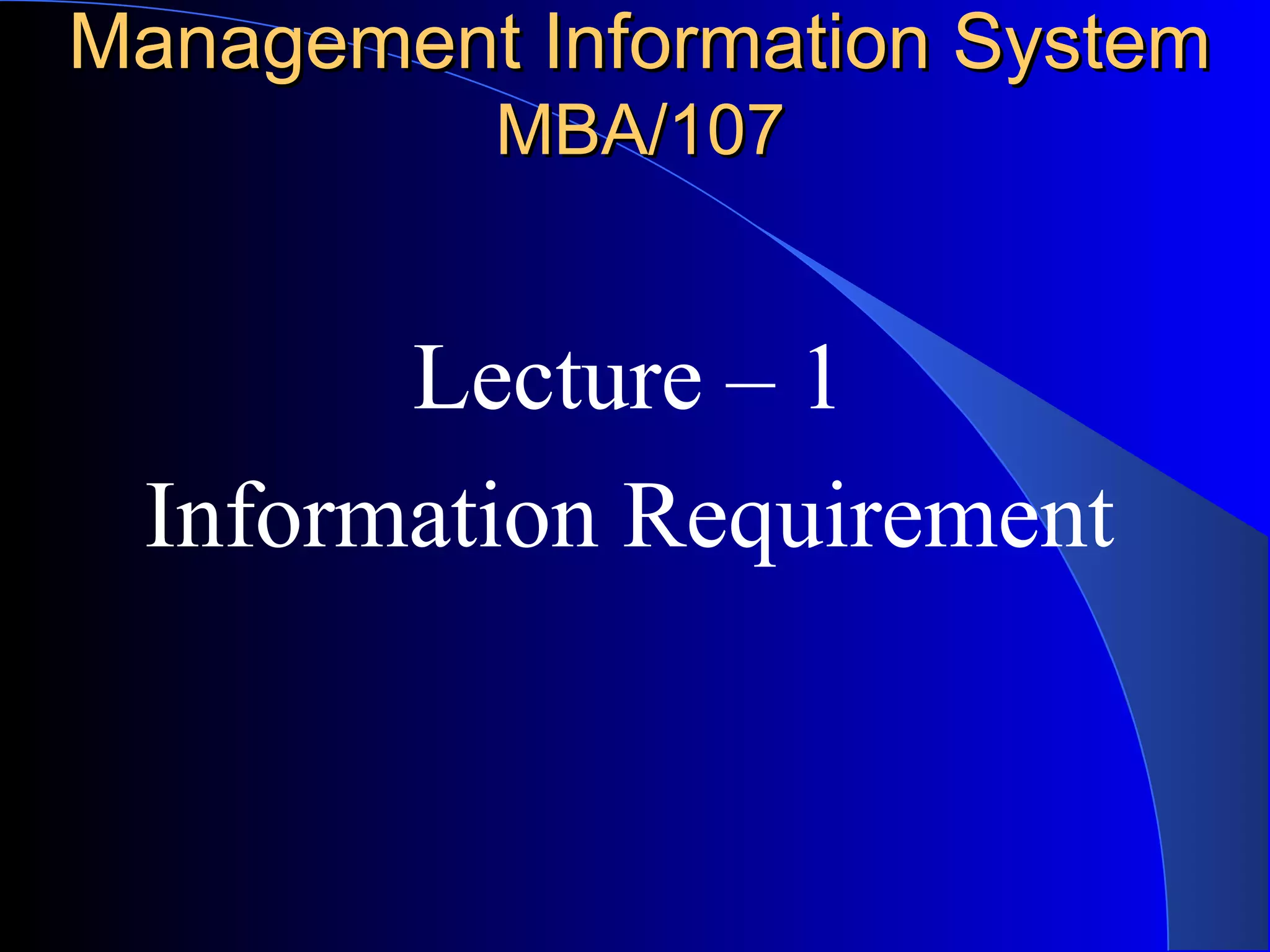 Management Information System
MBA/107

Lecture – 1
Information Requirement